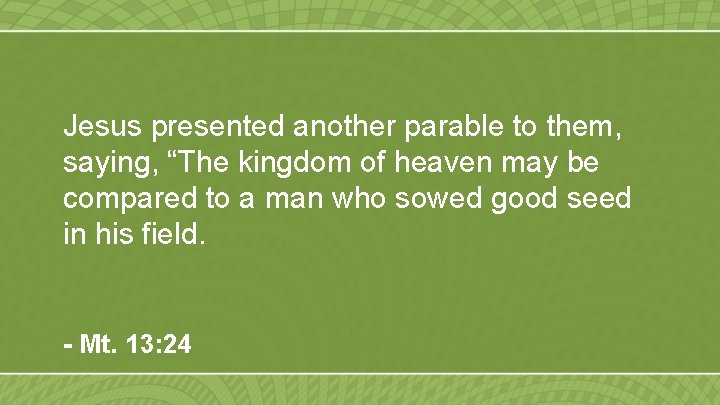 Jesus presented another parable to them, saying, “The kingdom of heaven may be compared to a man who sowed good seed in his field.

- Mt. 13:24